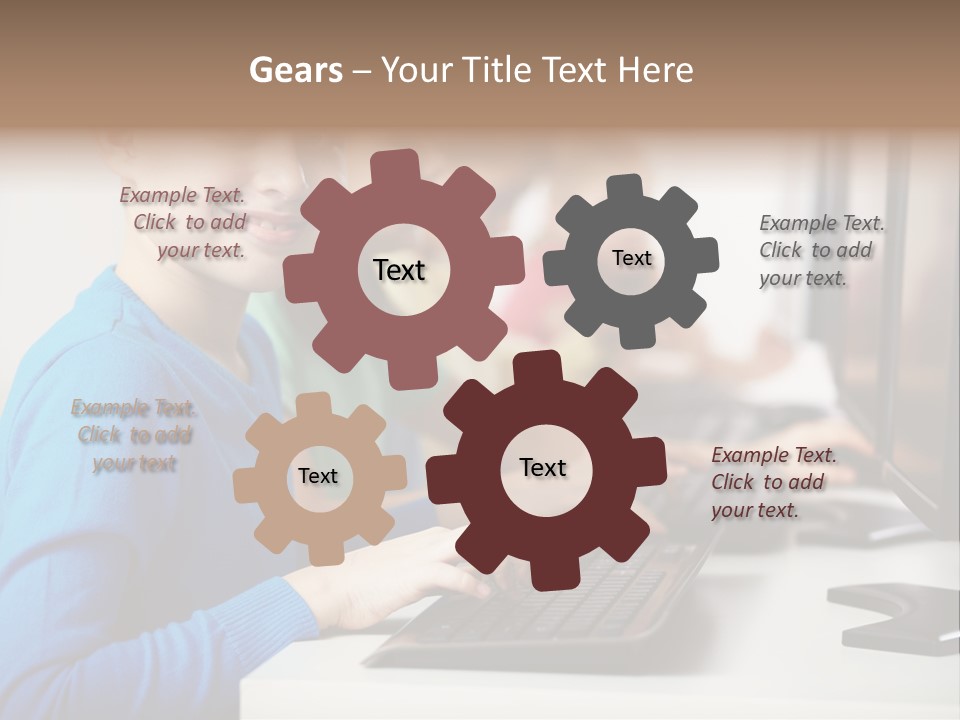 Gears – Your Title Text Here

Example Text. Click to add your text.

Text

Text

Example Text. Click to add your text.

Example Text. Click to add your text

Text

Text

Example Text. Click to add your text.